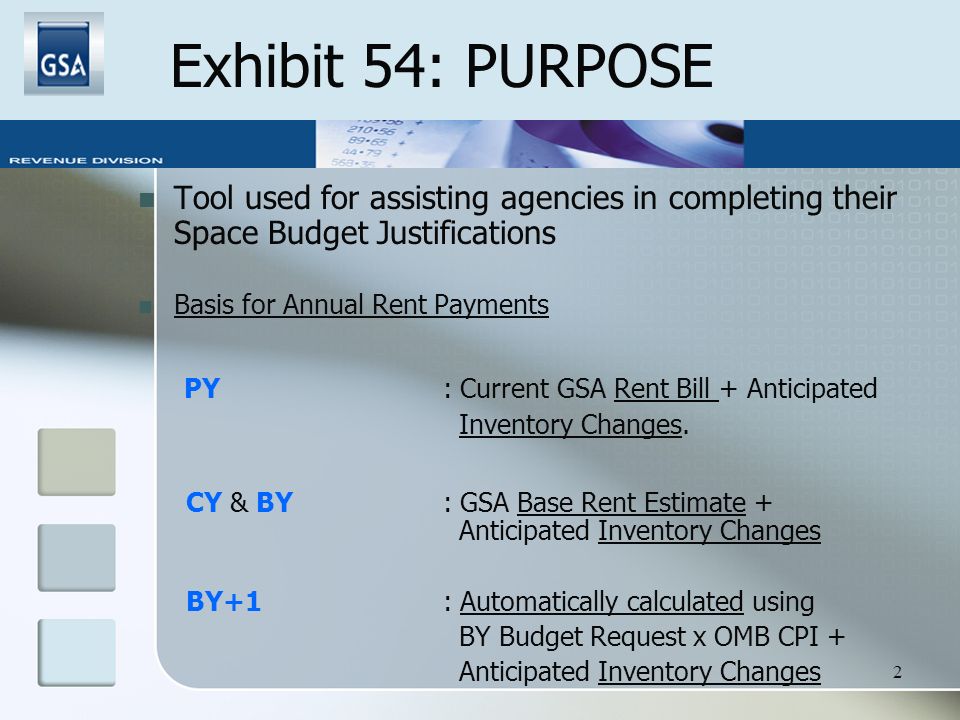 GSA

Exhibit 54: PURPOSE

REVENUE DIVISION

Tool used for assisting agencies in completing their Space Budget Justifications

Basis for Annual Rent Payments

PY : Current GSA Rent Bill + Anticipated Inventory Changes.

CY & BY : GSA Base Rent Estimate + Anticipated Inventory Changes

BY+1 : Automatically calculated using BY Budget Request x OMB CPI + Anticipated Inventory Changes

2